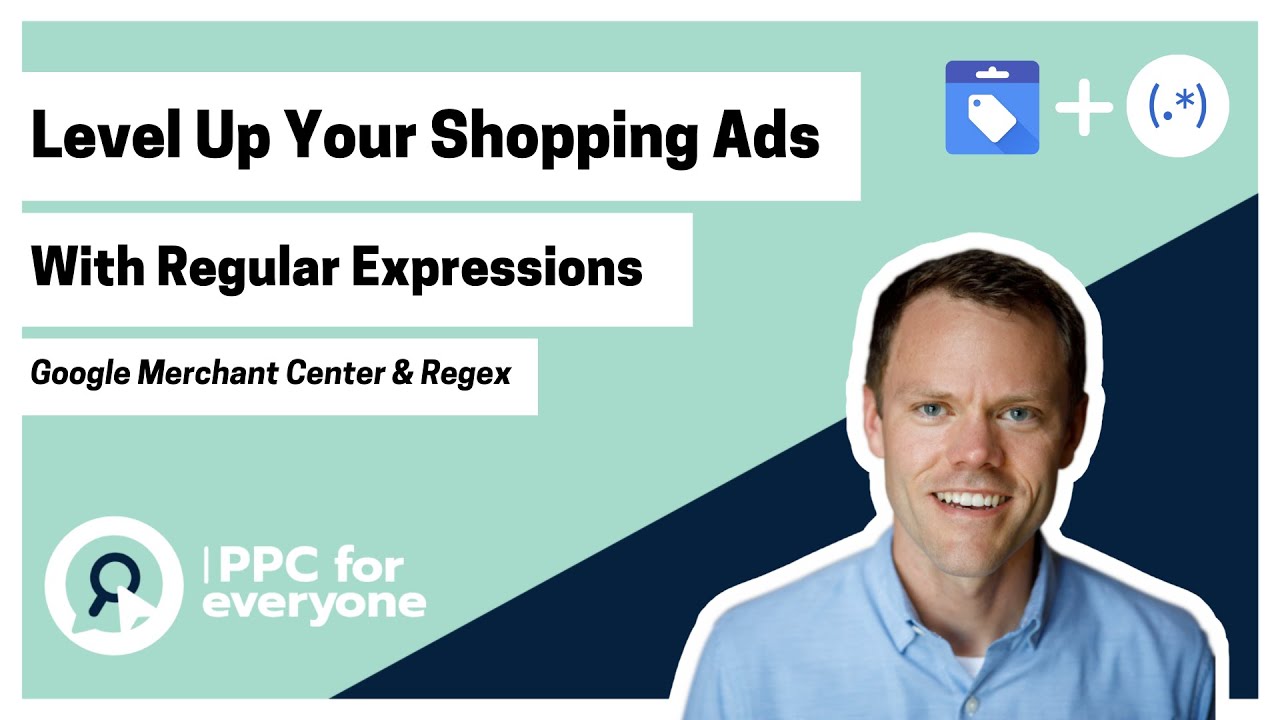 Level Up Your Shopping Ads

With Regular Expressions

Google Merchant Center & Regex

+ (.*)

PPC for everyone